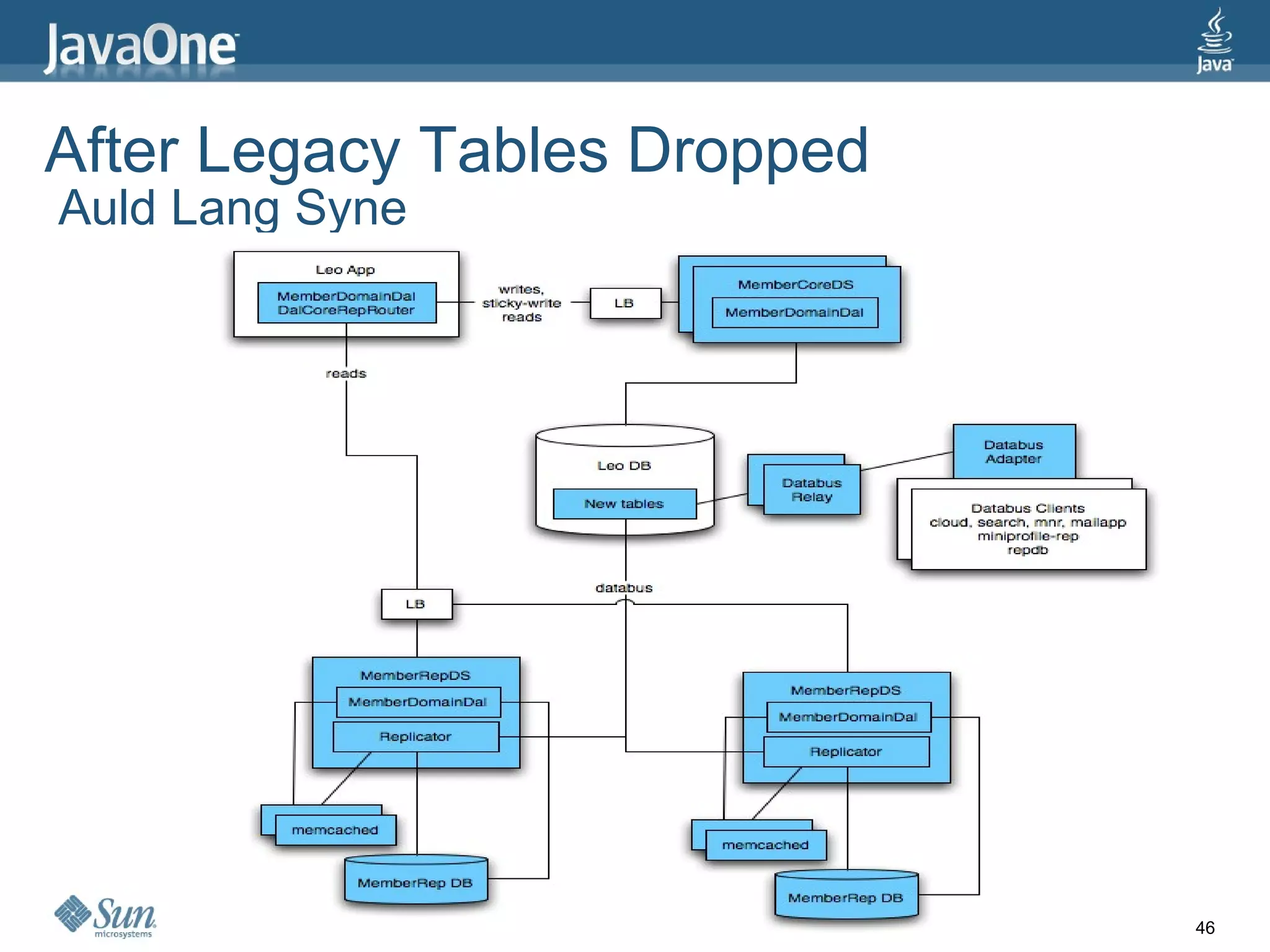 JavaOne

Java

After Legacy Tables Dropped
Auld Lang Syne

Leo App
MemberDomainDal
DalCoreRepRouter

writes, sticky-write reads

LB

MemberCoreDS
MemberDomainDal

reads

Leo DB
New tables

Databus Relay

Databus Adapter

Databus Clients
cloud, search, mnr, mailapp
miniprofile-rep
repdb

databus

LB

MemberRepDS
MemberDomainDal
Replicator

memcached

MemberRep DB

MemberRepDS
MemberDomainDal
Replicator

memcached

MemberRep DB

Sun microsystems

46